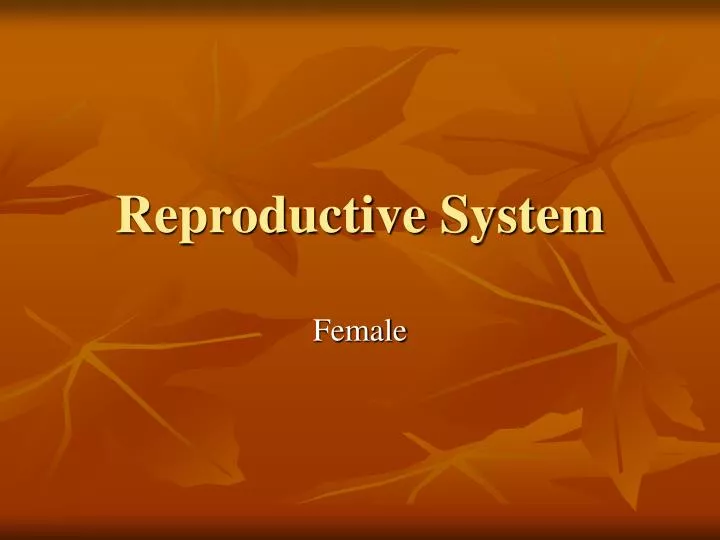 Reproductive System

Female